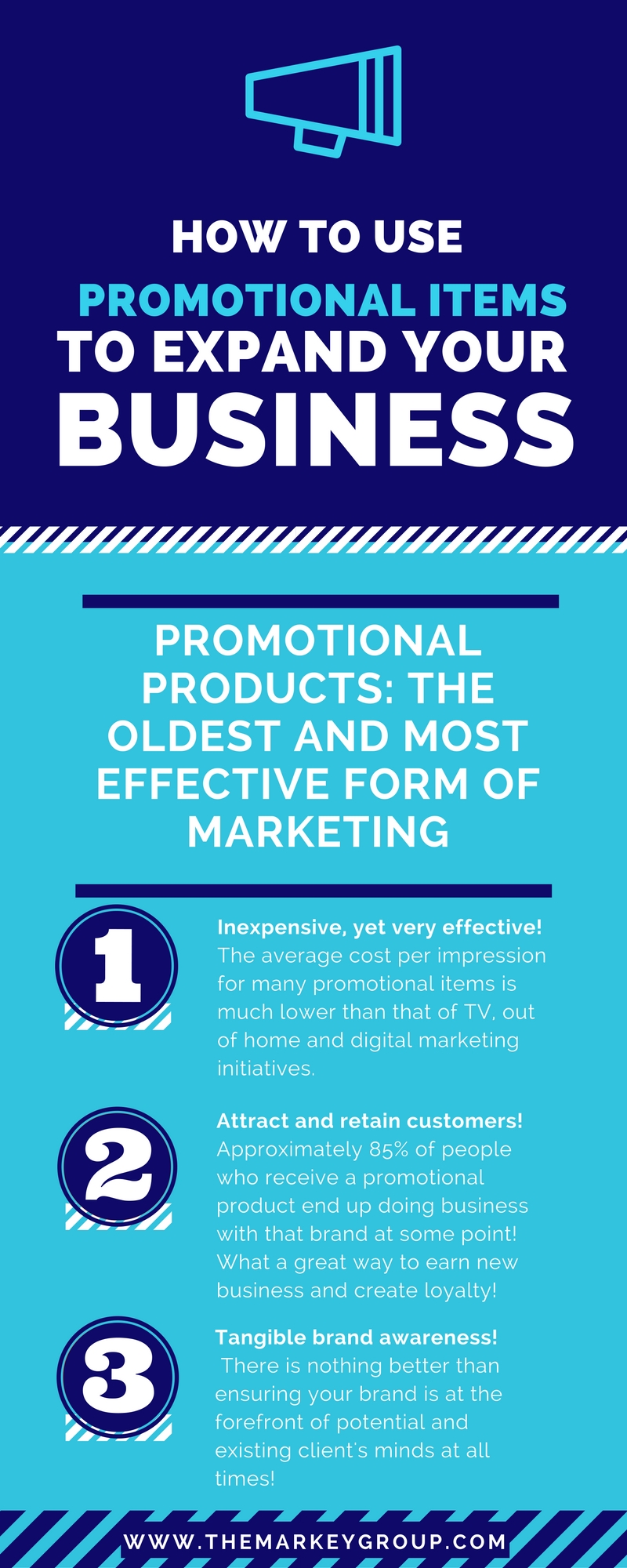 HOW TO USE
PROMOTIONAL ITEMS
TO EXPAND YOUR
BUSINESS

PROMOTIONAL PRODUCTS: THE OLDEST AND MOST EFFECTIVE FORM OF MARKETING

1

Inexpensive, yet very effective! The average cost per impression for many promotional items is much lower than that of TV, out of home and digital marketing initiatives.

2

Attract and retain customers! Approximately 85% of people who receive a promotional product end up doing business with that brand at some point! What a great way to earn new business and create loyalty!

3

Tangible brand awareness! There is nothing better than ensuring your brand is at the forefront of potential and existing client's minds at all times!

WWW.THEMARKEYGROUP.COM